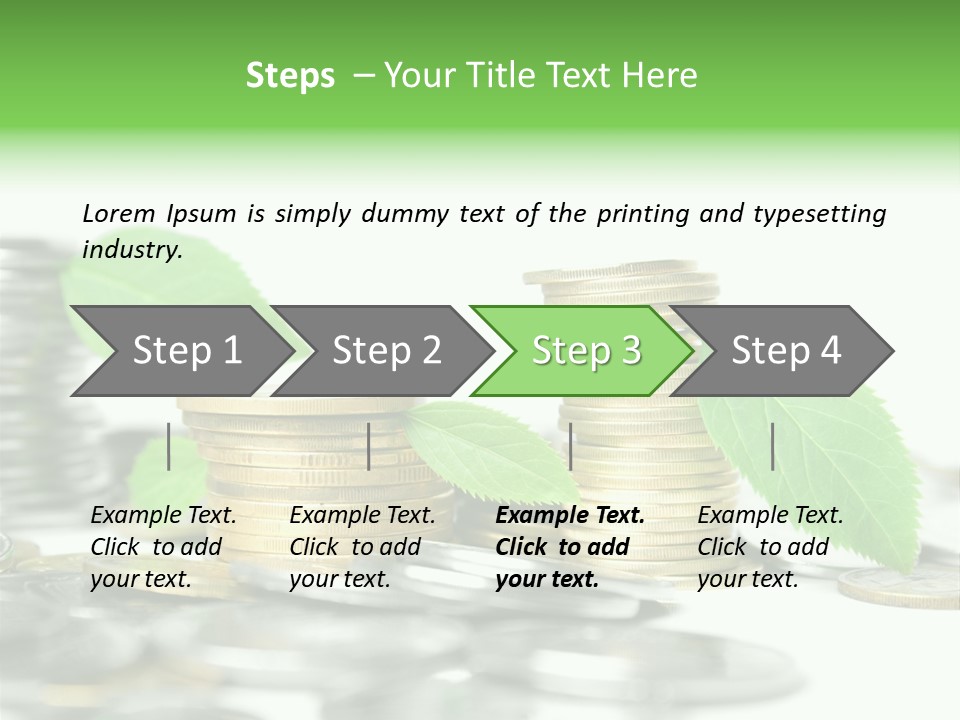 Steps – Your Title Text Here

Lorem Ipsum is simply dummy text of the printing and typesetting industry.

Step 1

Step 2

Step 3

Step 4

Example Text. Click to add your text.

Example Text. Click to add your text.

Example Text. Click to add your text.

Example Text. Click to add your text.